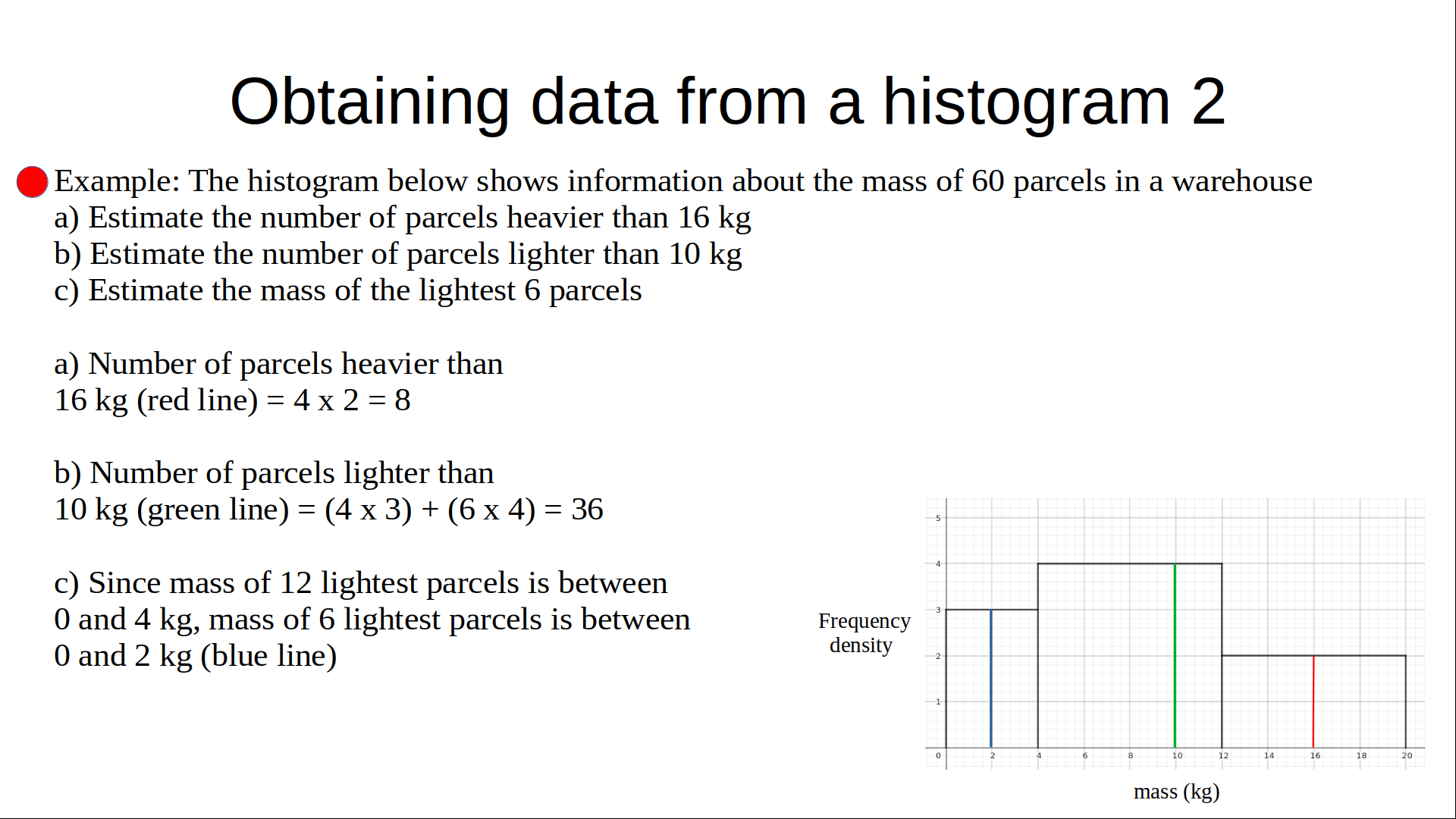 Obtaining data from a histogram 2

Example: The histogram below shows information about the mass of 60 parcels in a warehouse
a) Estimate the number of parcels heavier than 16 kg
b) Estimate the number of parcels lighter than 10 kg
c) Estimate the mass of the lightest 6 parcels

a) Number of parcels heavier than 16 kg (red line) = 4 x 2 = 8

b) Number of parcels lighter than 10 kg (green line) = (4 x 3) + (6 x 4) = 36

c) Since mass of 12 lightest parcels is between 0 and 4 kg, mass of 6 lightest parcels is between 0 and 2 kg (blue line)

Frequency density

5
4
3
2
1
0
2
4
6
8
10
12
14
16
18
20

mass (kg)